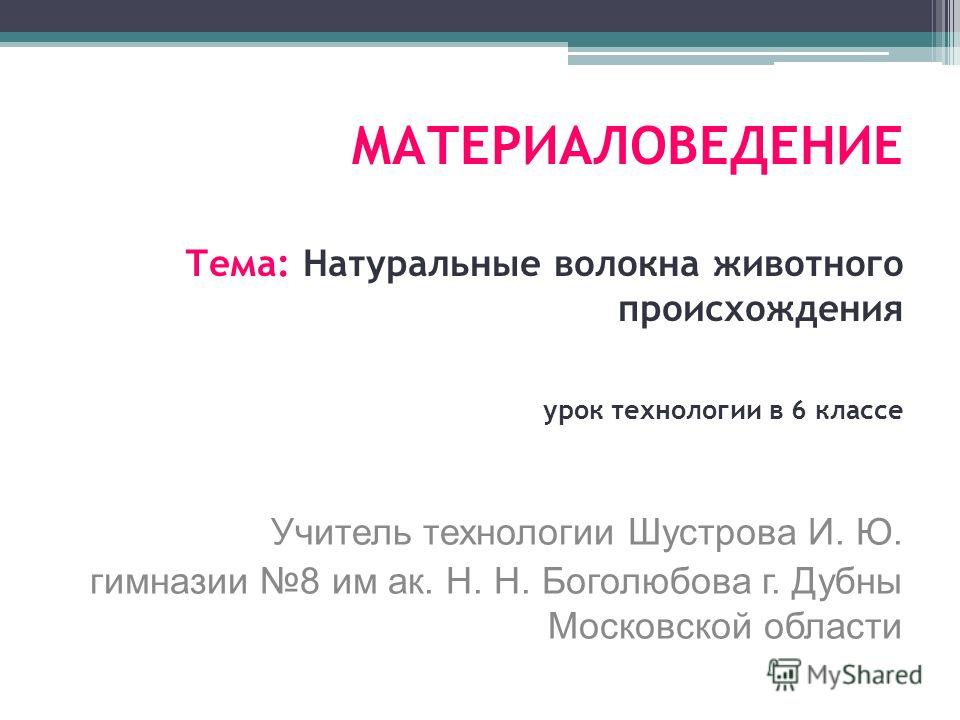 МАТЕРИАЛОВЕДЕНИЕ

Тема: Натуральные волокна животного происхождения

урок технологии в 6 классе

Учитель технологии Шустрова И. Ю. гимназии №8 им ак. Н. Н. Боголюбова г. Дубны Московской области

MyShared